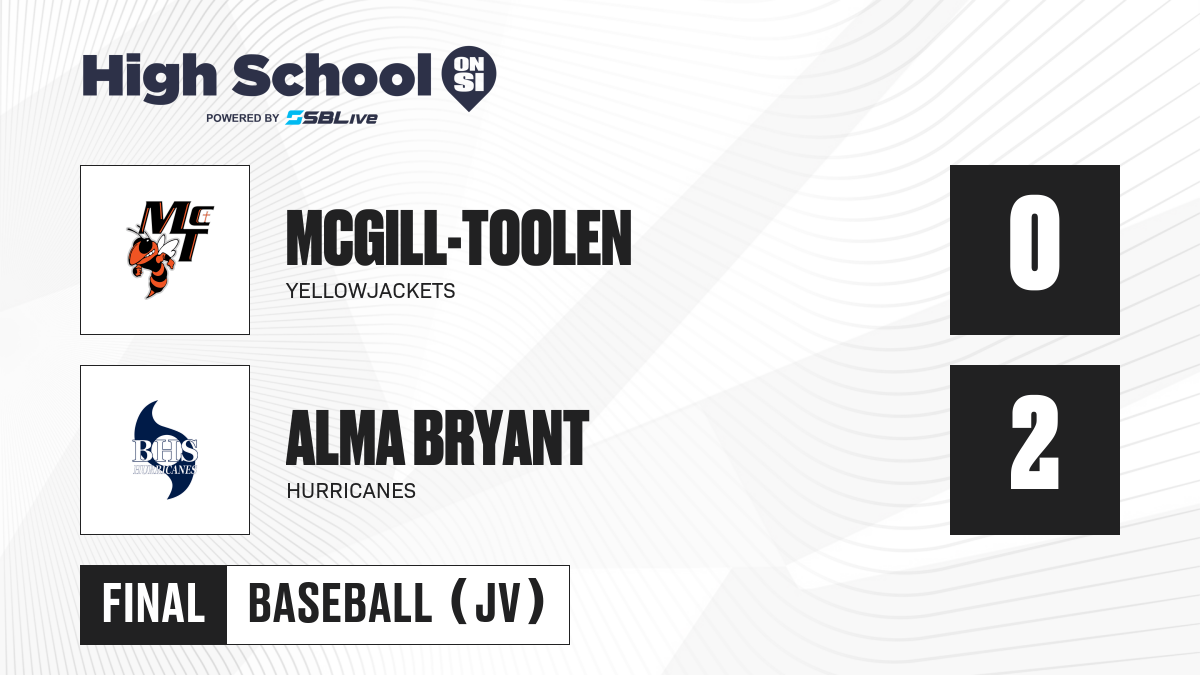 High School ON SI
POWERED BY SBLive

MCT

MCGILL-TOOLEN
YELLOWJACKETS

0

BHS HURRICANES

ALMA BRYANT
HURRICANES

2

FINAL BASEBALL (JV)